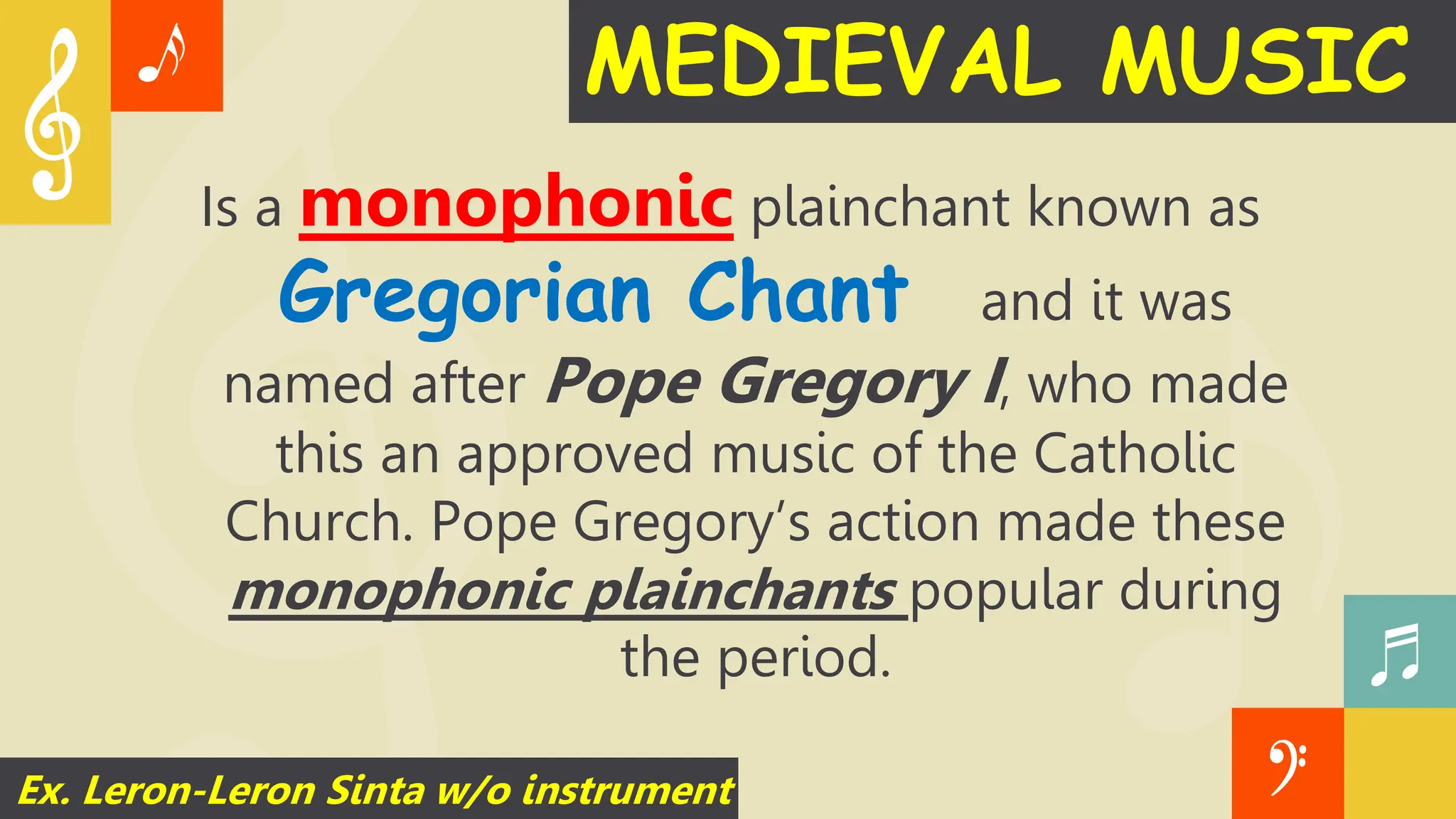 MEDIEVAL MUSIC

Is a monophonic plainchant known as Gregorian Chant and it was named after Pope Gregory I, who made this an approved music of the Catholic Church. Pope Gregory's action made these monophonic plainchants popular during the period.

Ex. Leron-Leron Sinta w/o instrument